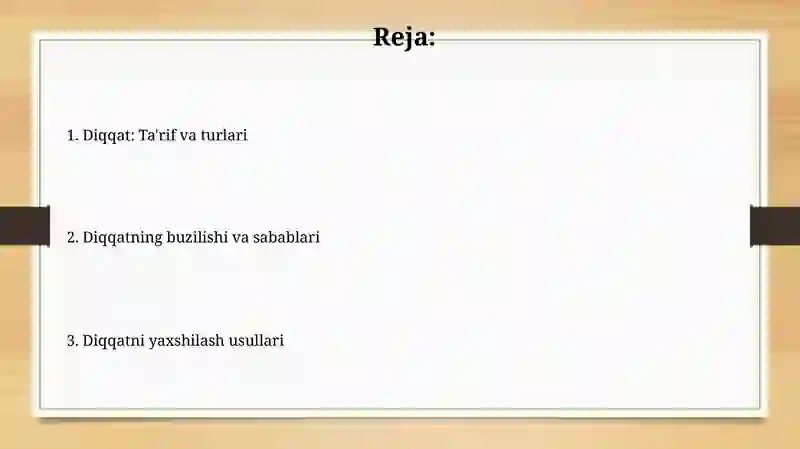 Reja:

1. Diqqat: Ta'rif va turlari

2. Diqqatning buzilishi va sabablari

3. Diqqatni yaxshilash usullari